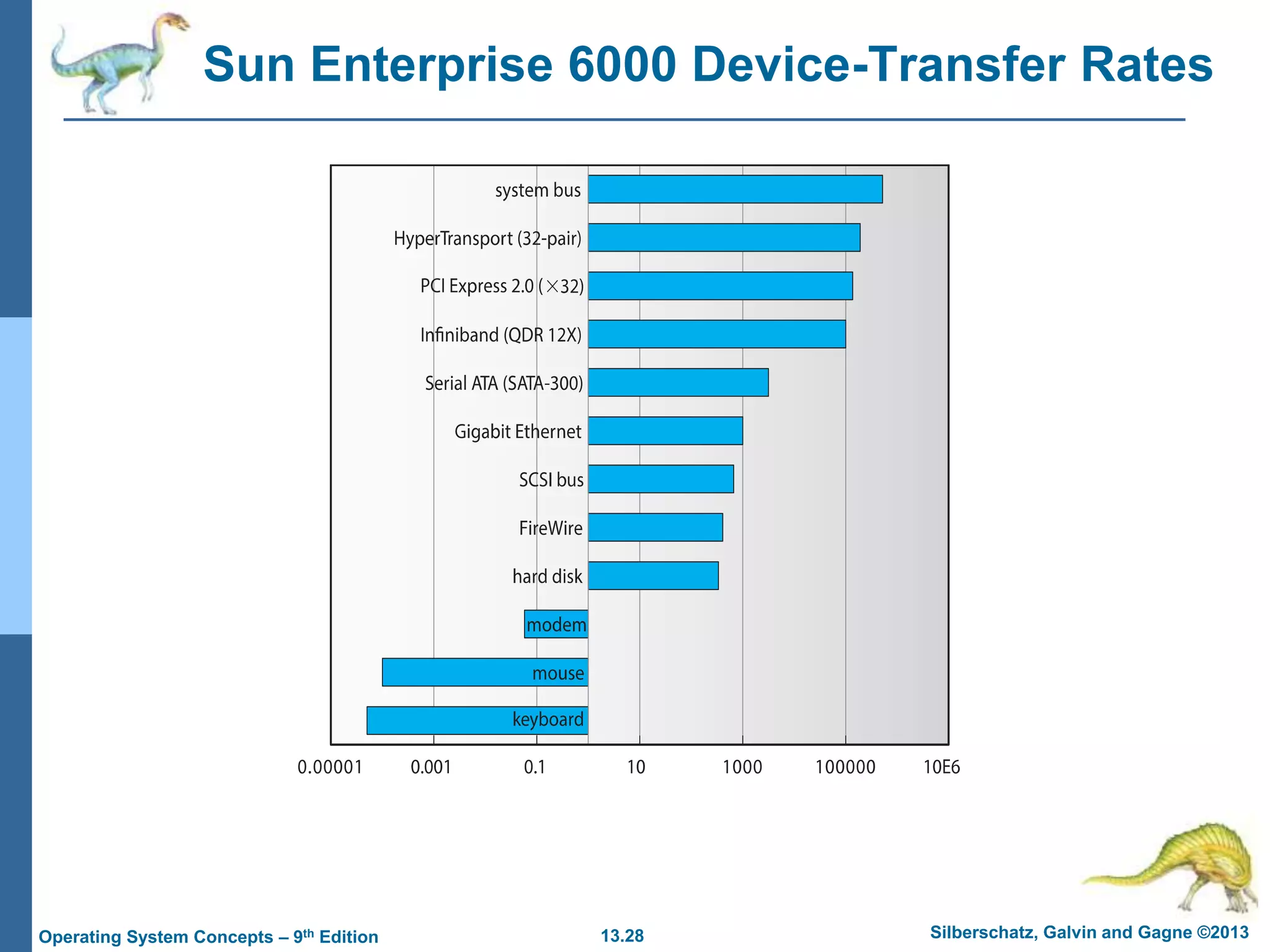 Sun Enterprise 6000 Device-Transfer Rates

system bus

HyperTransport (32-pair)

PCI Express 2.0 ($\times$32)

Infiniband (QDR 12X)

Serial ATA (SATA-300)

Gigabit Ethernet

SCSI bus

FireWire

hard disk

modem

mouse

keyboard

0.00001 0.001 0.1 10 1000 100000 10E6

Operating System Concepts – 9th Edition

13.28

Silberschatz, Galvin and Gagne ©2013